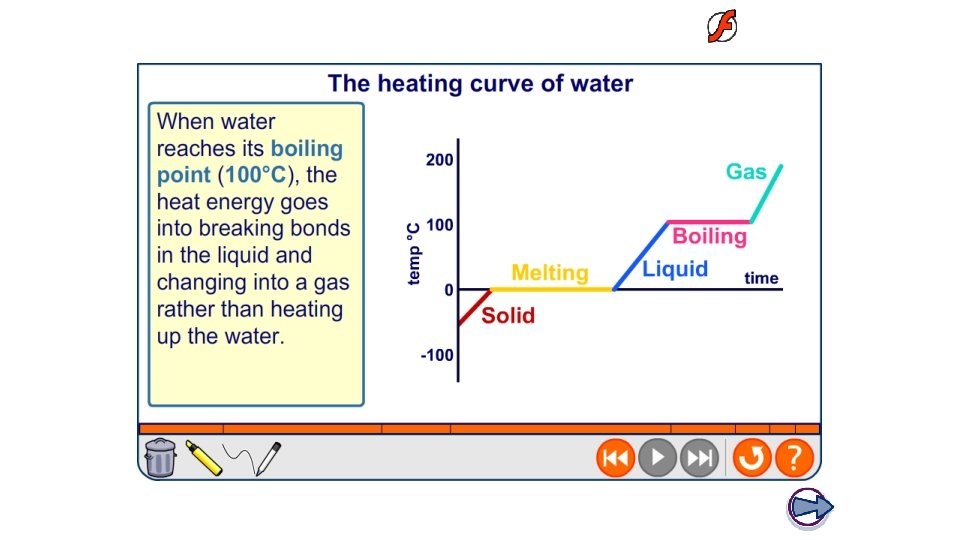 The heating curve of water

When water reaches its boiling point (100°C), the heat energy goes into breaking bonds in the liquid and changing into a gas rather than heating up the water.

200
100
0
-100
temp °C
time
Gas
Boiling
Liquid
Melting
Solid

?